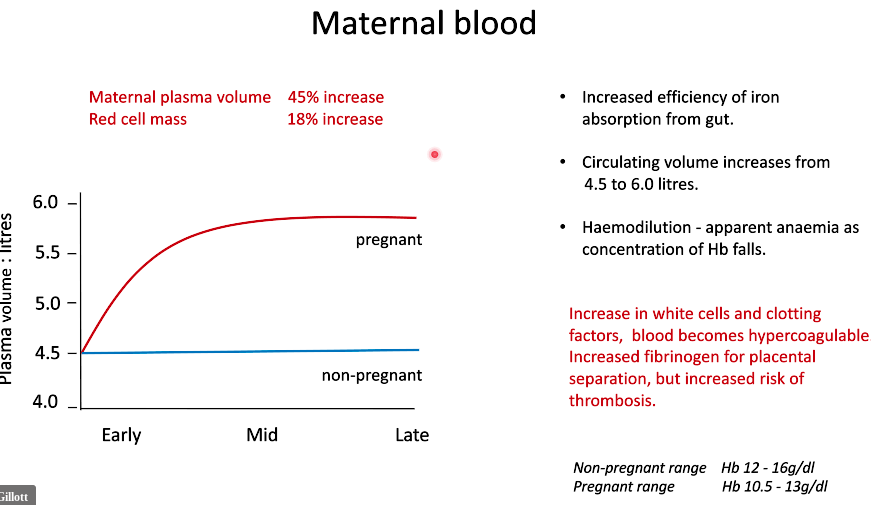 Maternal blood

Maternal plasma volume 45% increase
Red cell mass 18% increase

Plasma volume : litres

6.0
5.5
5.0
4.5
4.0

pregnant

non-pregnant

Early Mid Late

• Increased efficiency of iron absorption from gut.

• Circulating volume increases from 4.5 to 6.0 litres.

• Haemodilution - apparent anaemia as concentration of Hb falls.

Increase in white cells and clotting factors, blood becomes hypercoagulable. Increased fibrinogen for placental separation, but increased risk of thrombosis.

Non-pregnant range Hb 12 - 16g/dl
Pregnant range Hb 10.5 - 13g/dl

Gillott